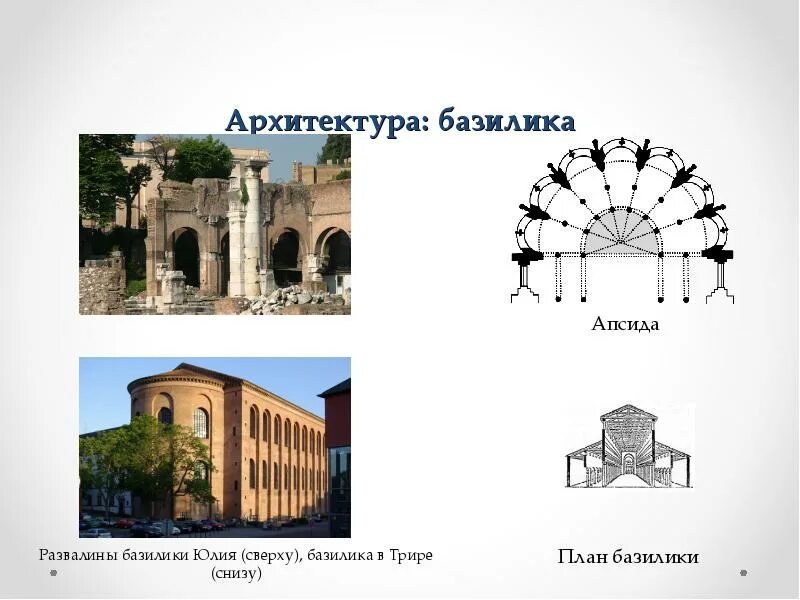 Архитектура: базилика

Апсида

Развалины базилики Юлия (сверху), базилика в Трире (снизу)

План базилики